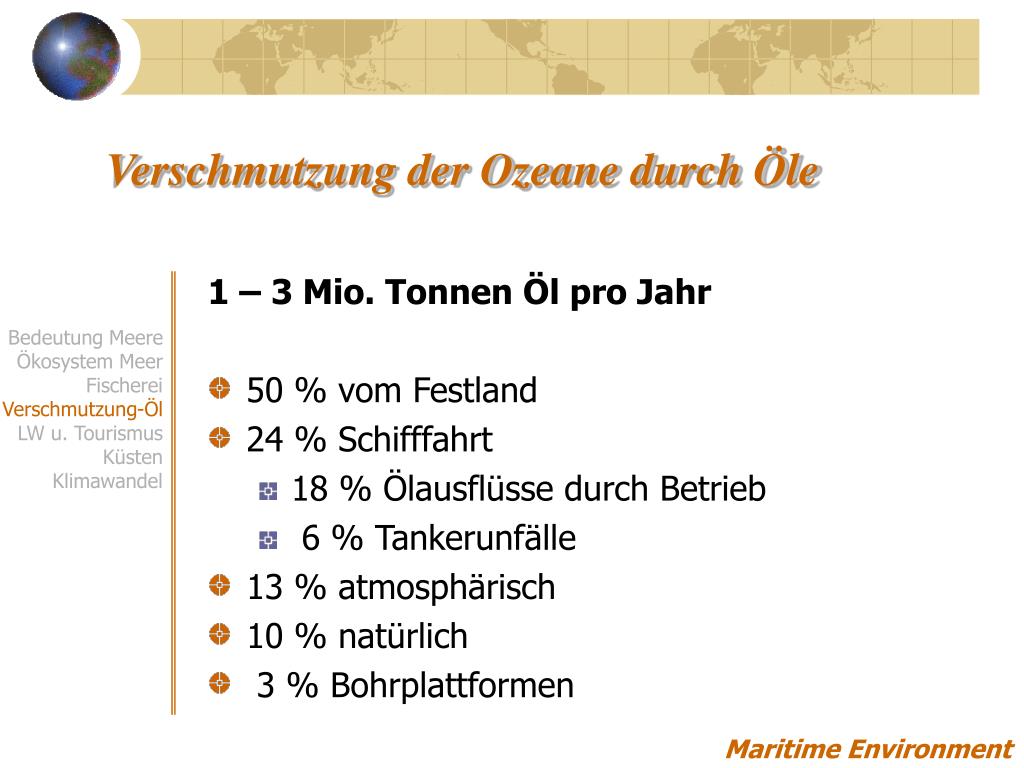 Verschmutzung der Ozeane durch Öle

Bedeutung Meere
Ökosystem Meer
Fischerei
Verschmutzung-Öl
LW u. Tourismus
Küsten
Klimawandel

1 – 3 Mio. Tonnen Öl pro Jahr

50 % vom Festland
24 % Schifffahrt
18 % Ölausflüsse durch Betrieb
6 % Tankerunfälle
13 % atmosphärisch
10 % natürlich
3 % Bohrplattformen

Maritime Environment